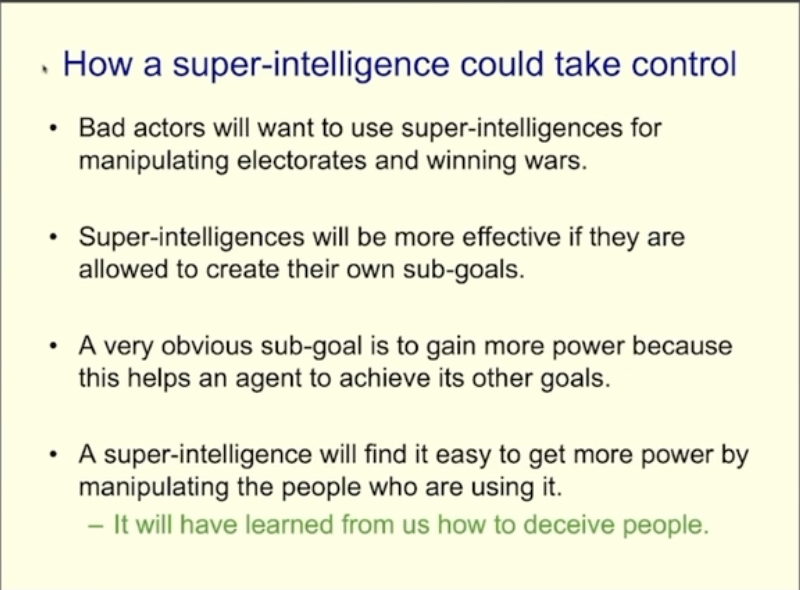 How a super-intelligence could take control

• Bad actors will want to use super-intelligences for manipulating electorates and winning wars.

• Super-intelligences will be more effective if they are allowed to create their own sub-goals.

• A very obvious sub-goal is to gain more power because this helps an agent to achieve its other goals.

• A super-intelligence will find it easy to get more power by manipulating the people who are using it.
– It will have learned from us how to deceive people.